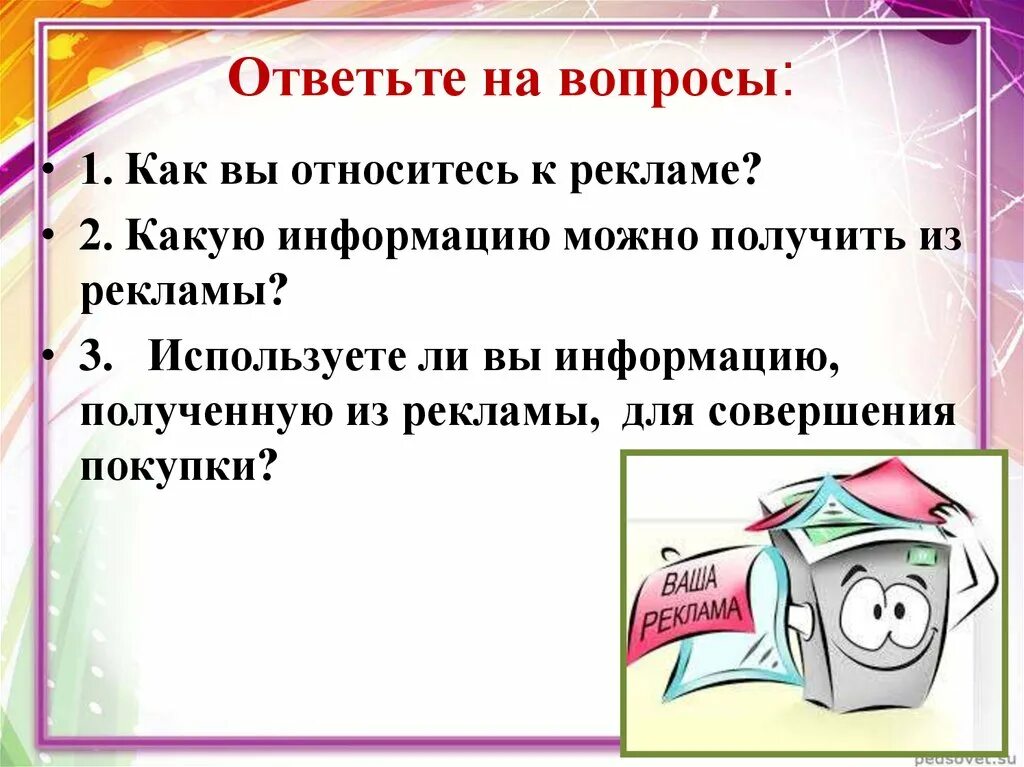 Ответьте на вопросы:

• 1. Как вы относитесь к рекламе?

• 2. Какую информацию можно получить из рекламы?

• 3. Используете ли вы информацию, полученную из рекламы, для совершения покупки?

ВАША РЕКЛАМА

pedsovet.su